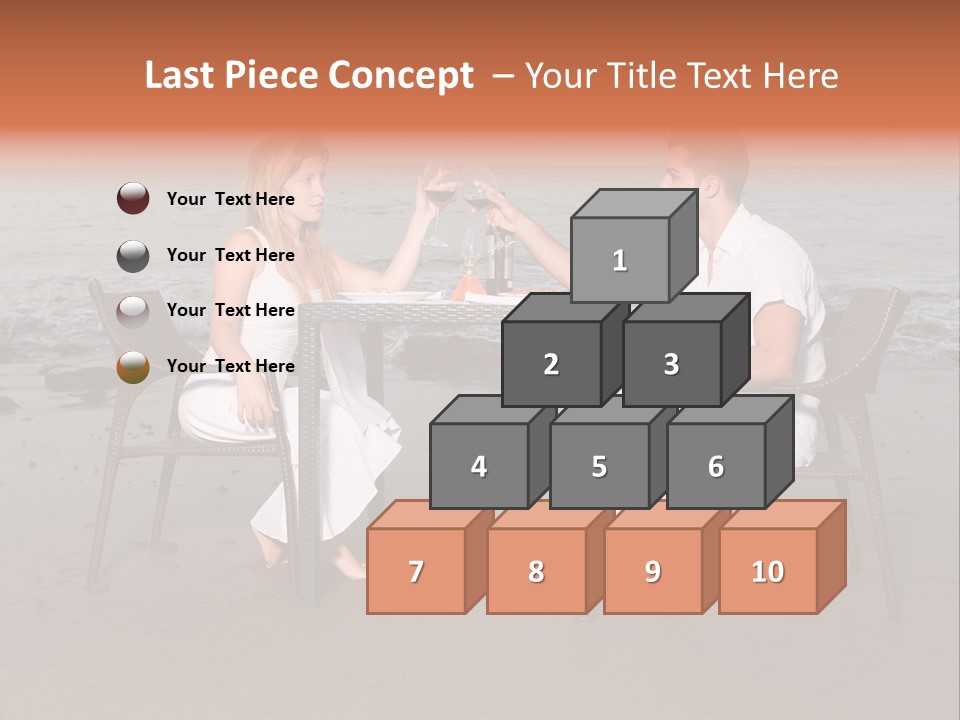 Last Piece Concept – Your Title Text Here

Your Text Here

Your Text Here

Your Text Here

Your Text Here

1

2

3

4

5

6

7

8

9

10